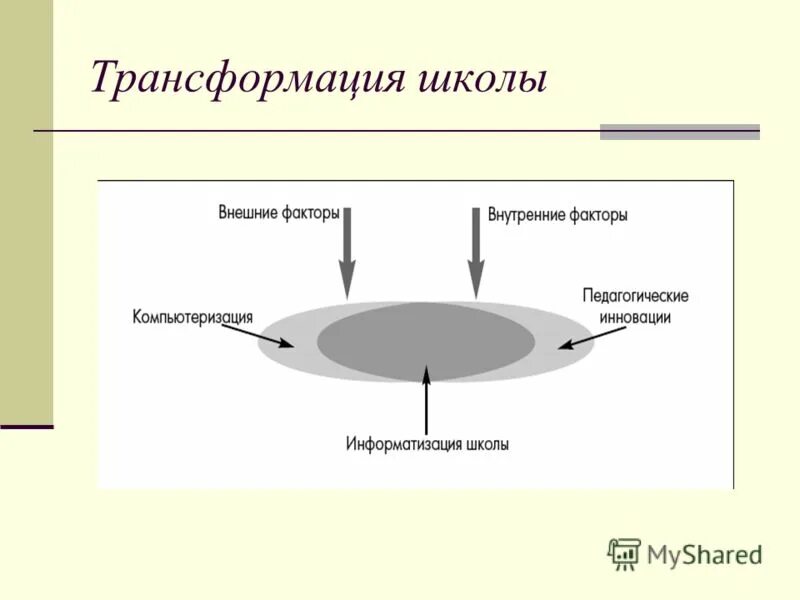 Трансформация школы

Внешние факторы

Внутренние факторы

Компьютеризация

Педагогические инновации

Информатизация школы

MyShared